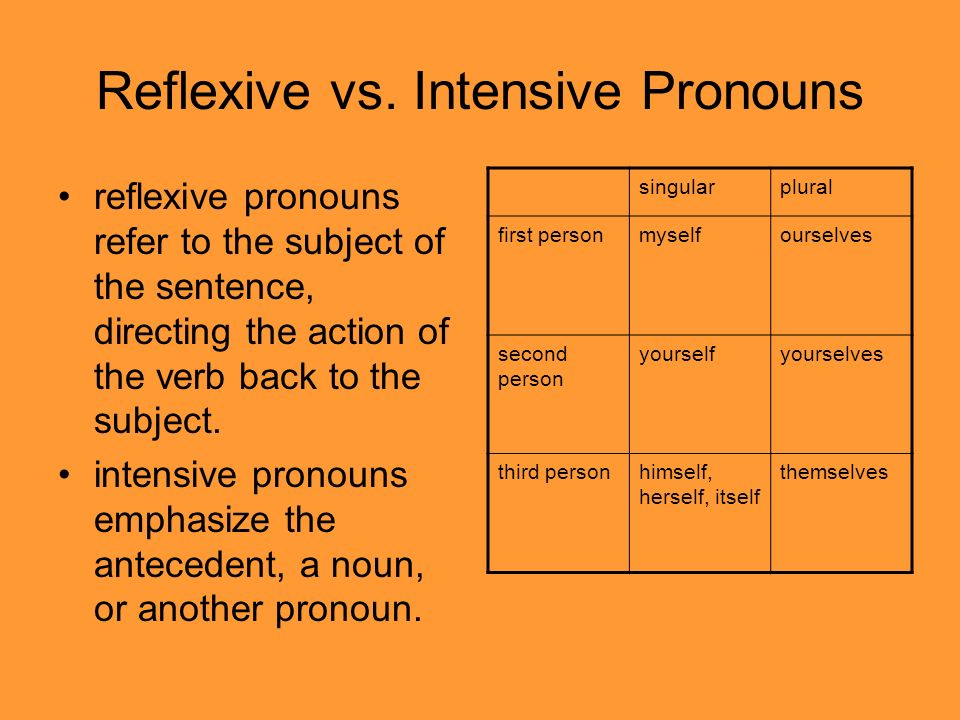 Reflexive vs. Intensive Pronouns

• reflexive pronouns refer to the subject of the sentence, directing the action of the verb back to the subject.

• intensive pronouns emphasize the antecedent, a noun, or another pronoun.

| | singular | plural |
|---|---|---|
| first person | myself | ourselves |
| second person | yourself | yourselves |
| third person | himself, herself, itself | themselves |